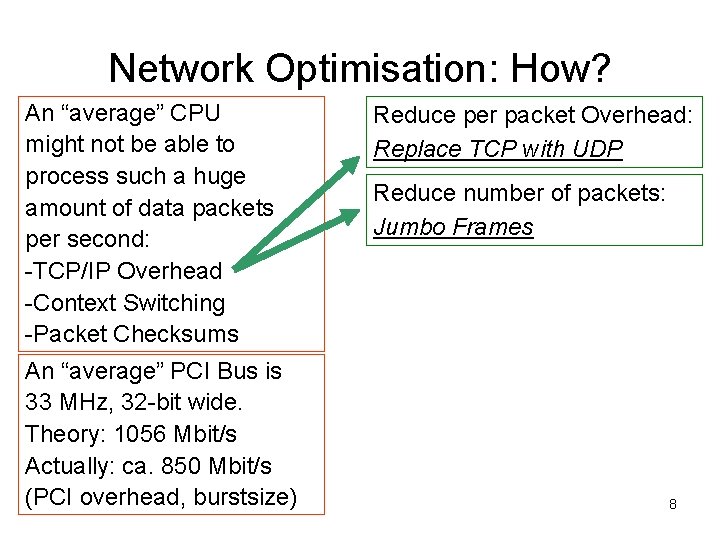 Network Optimisation: How?

An “average” CPU might not be able to process such a huge amount of data packets per second:
-TCP/IP Overhead
-Context Switching
-Packet Checksums

An “average” PCI Bus is 33 MHz, 32-bit wide.
Theory: 1056 Mbit/s
Actually: ca. 850 Mbit/s
(PCI overhead, burstsize)

Reduce per packet Overhead:
Replace TCP with UDP

Reduce number of packets:
Jumbo Frames

8